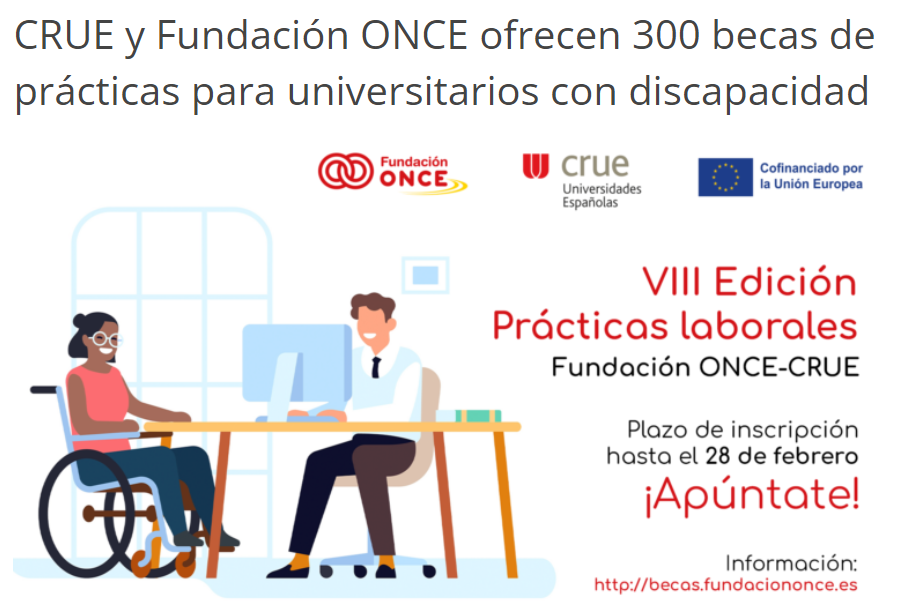 CRUE y Fundación ONCE ofrecen 300 becas de prácticas para universitarios con discapacidad

Fundación ONCE

crue Universidades Españolas

Cofinanciado por la Unión Europea

VIII Edición
Prácticas laborales
Fundación ONCE-CRUE

Plazo de inscripción hasta el 28 de febrero

¡Apúntate!

Información:
http://becas.fundaciononce.es